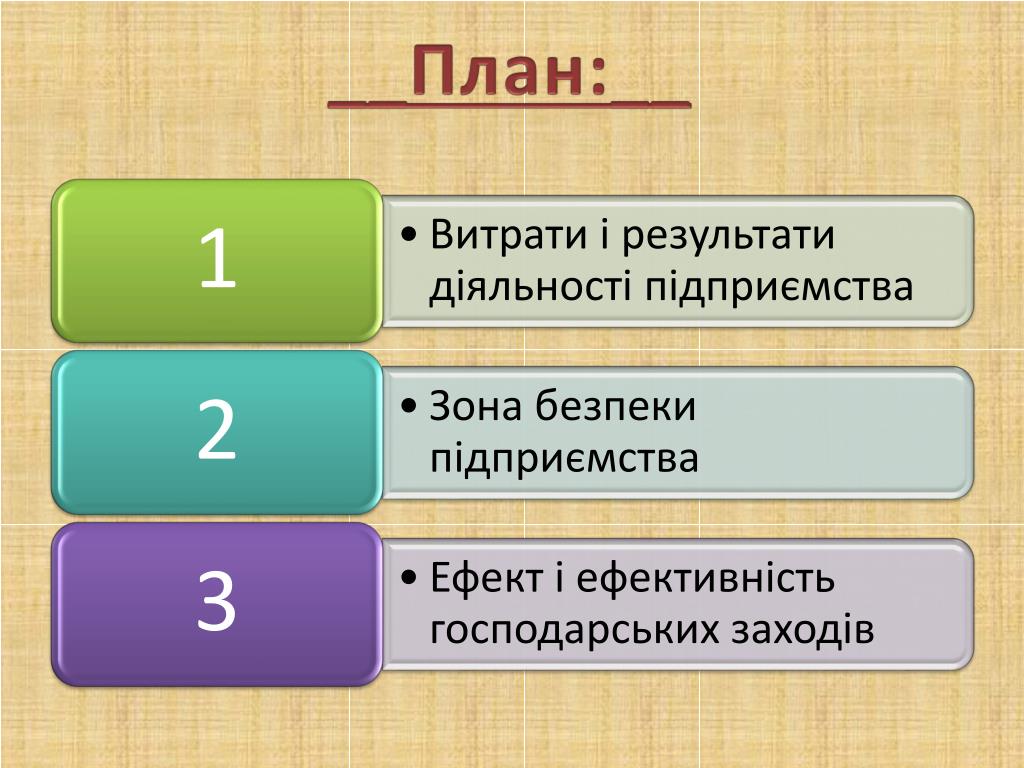 __План:__

1

• Витрати і результати діяльності підприємства

2

• Зона безпеки підприємства

3

• Ефект і ефективність господарських заходів